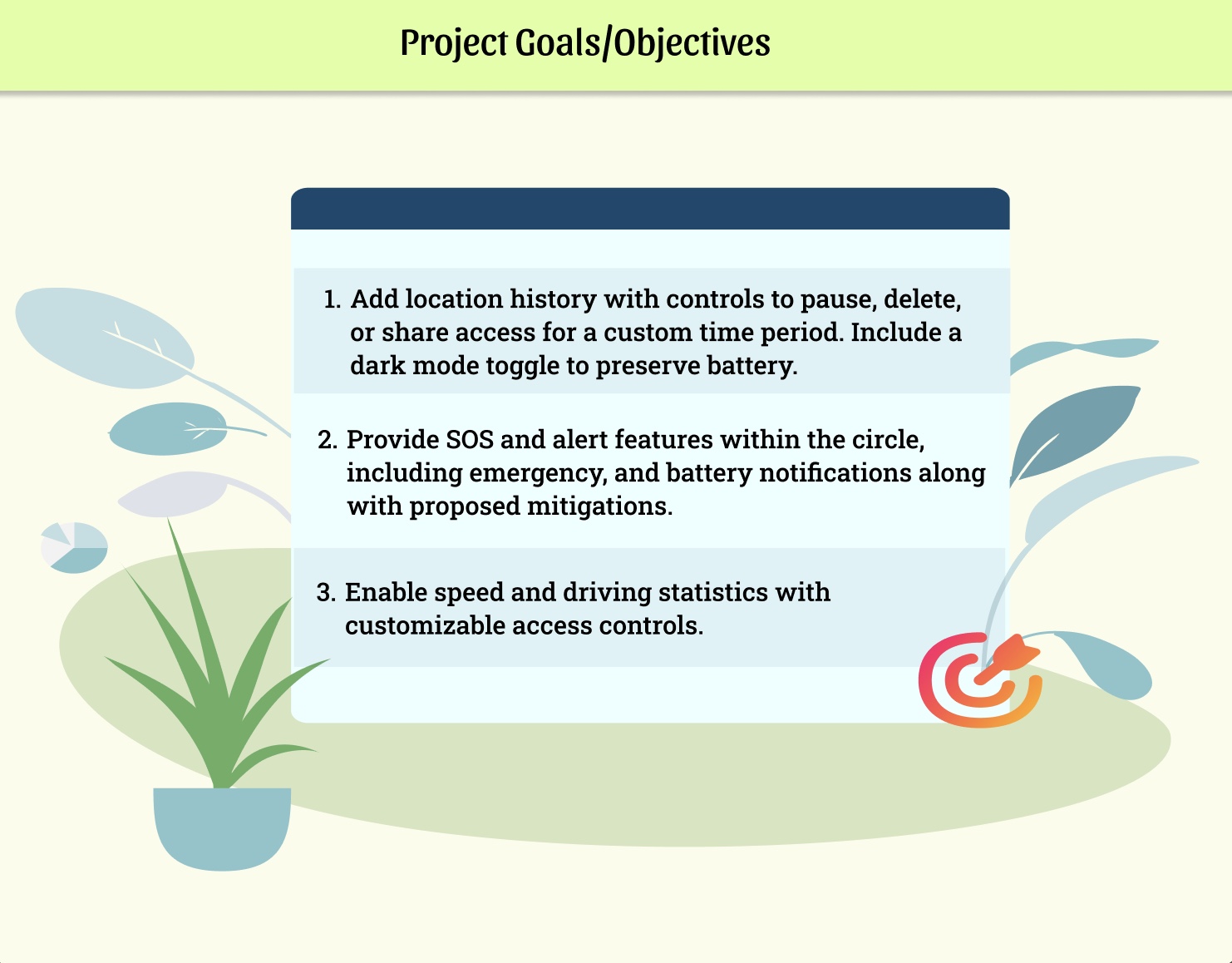 Project Goals/Objectives

1. Add location history with controls to pause, delete, or share access for a custom time period. Include a dark mode toggle to preserve battery.

2. Provide SOS and alert features within the circle, including emergency, and battery notifications along with proposed mitigations.

3. Enable speed and driving statistics with customizable access controls.